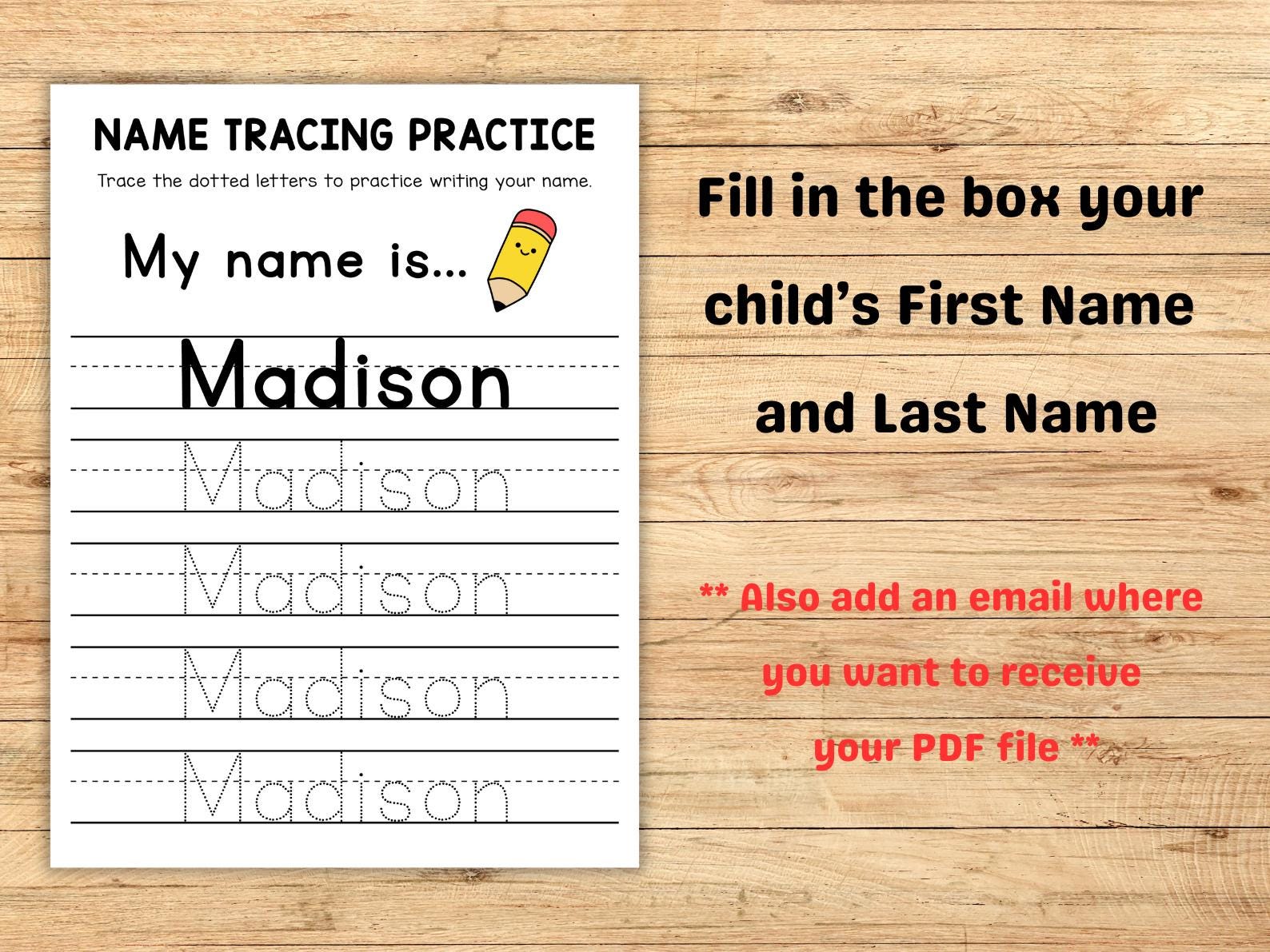 NAME TRACING PRACTICE

Trace the dotted letters to practice writing your name.

My name is...

Madison

Madison

Madison

Madison

Madison

Fill in the box your child's First Name and Last Name

** Also add an email where you want to receive your PDF file **